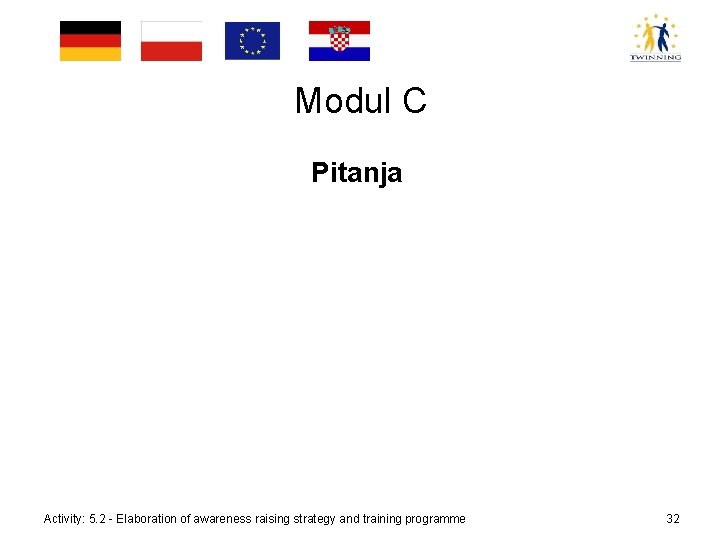 TWINNING

Modul C

Pitanja

Activity: 5.2 - Elaboration of awareness raising strategy and training programme

32